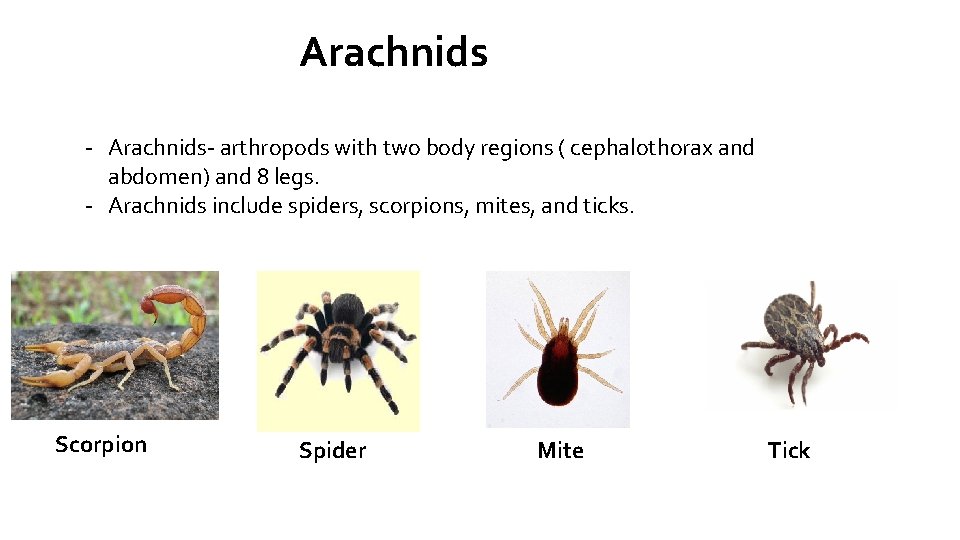 Arachnids

- Arachnids- arthropods with two body regions ( cephalothorax and abdomen) and 8 legs.
- Arachnids include spiders, scorpions, mites, and ticks.

Scorpion

Spider

Mite

Tick